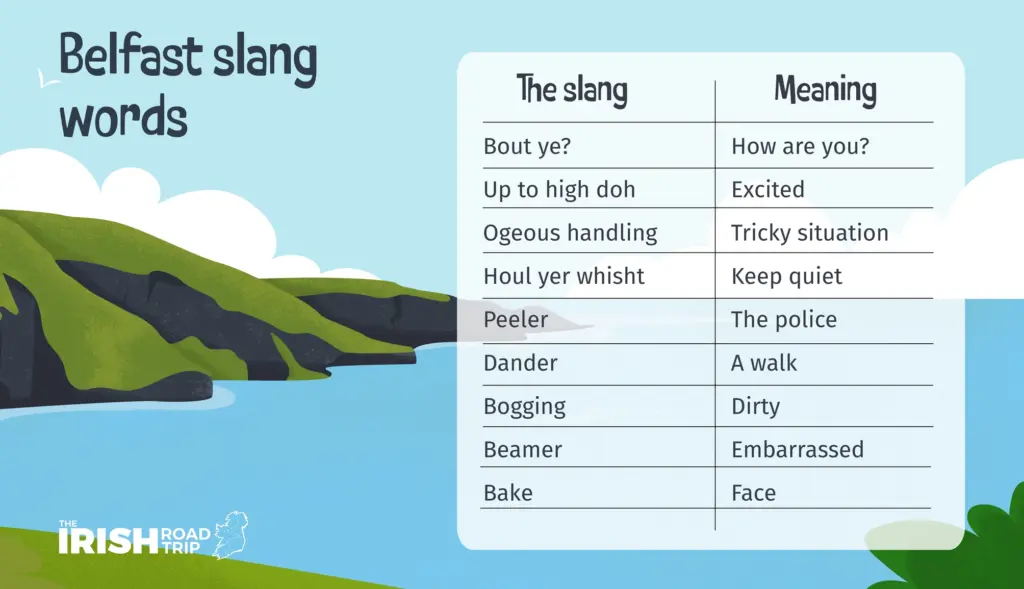 Belfast slang words

| The slang | Meaning |
|---|---|
| Bout ye? | How are you? |
| Up to high doh | Excited |
| Ogeous handling | Tricky situation |
| Houl yer whisht | Keep quiet |
| Peeler | The police |
| Dander | A walk |
| Bogging | Dirty |
| Beamer | Embarrassed |
| Bake | Face |

THE IRISH ROAD TRIP